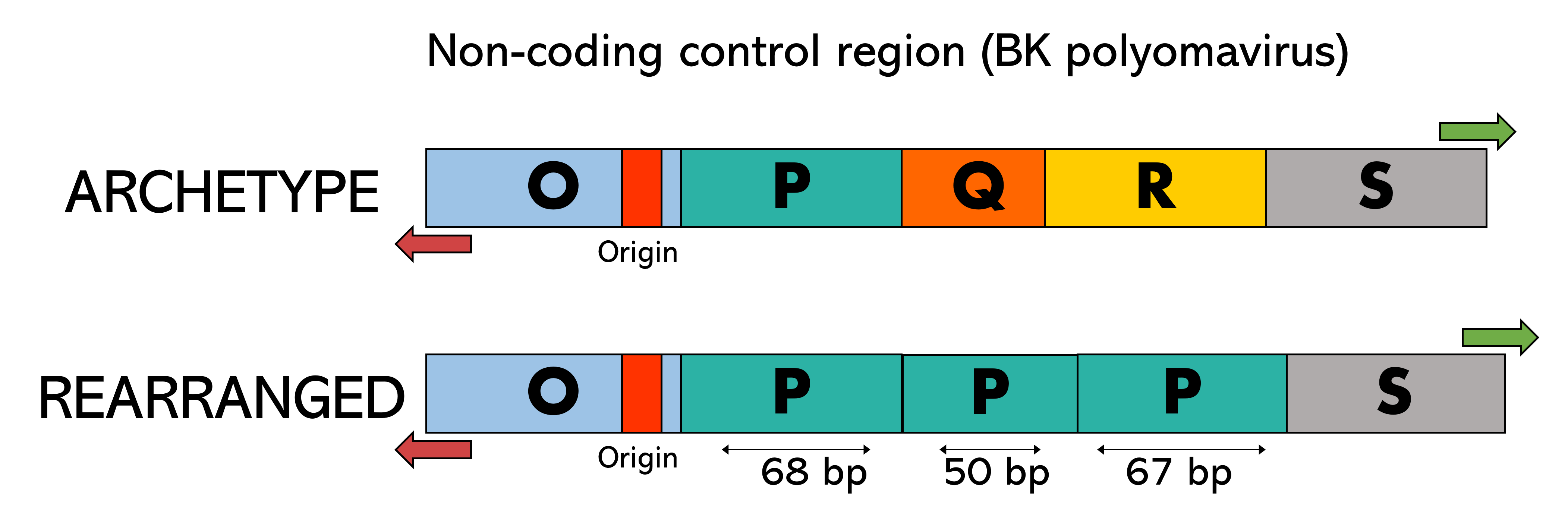 Non-coding control region (BK polyomavirus)

ARCHETYPE

O P Q R S

Origin

REARRANGED

O P P P S

Origin

68 bp

50 bp

67 bp